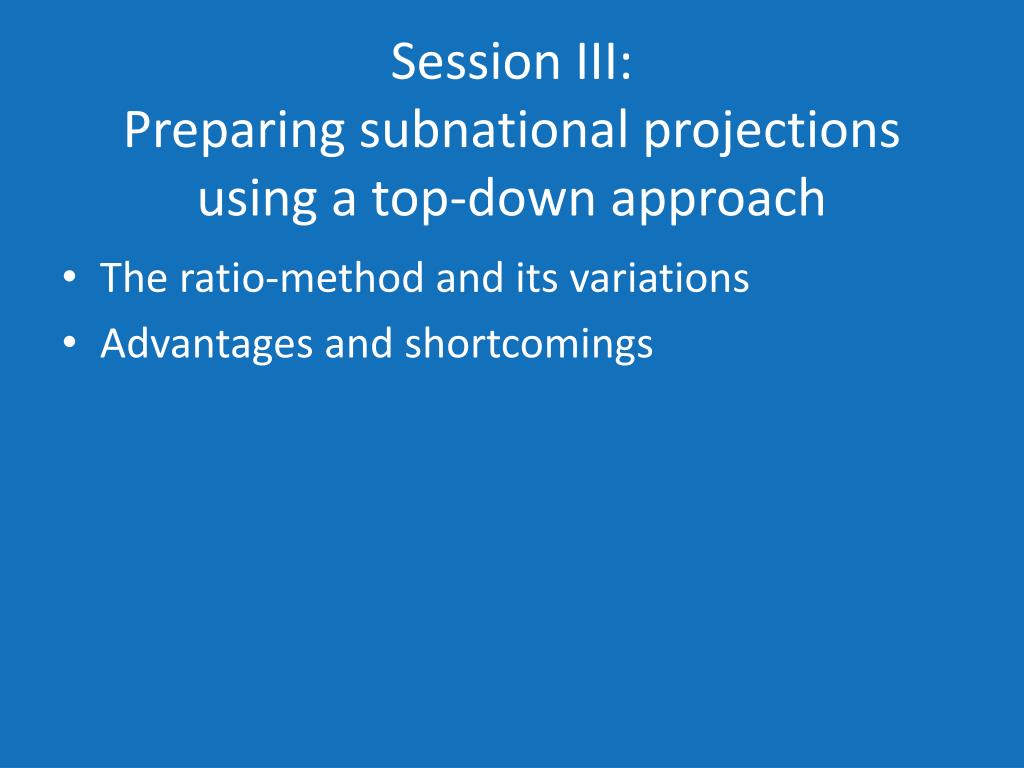 Session III:
Preparing subnational projections using a top-down approach

• The ratio-method and its variations
• Advantages and shortcomings